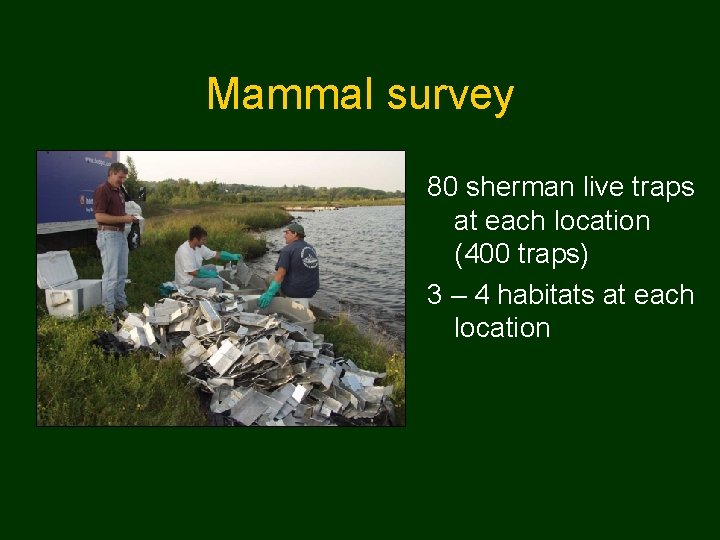 Mammal survey

80 sherman live traps at each location (400 traps)

3 – 4 habitats at each location